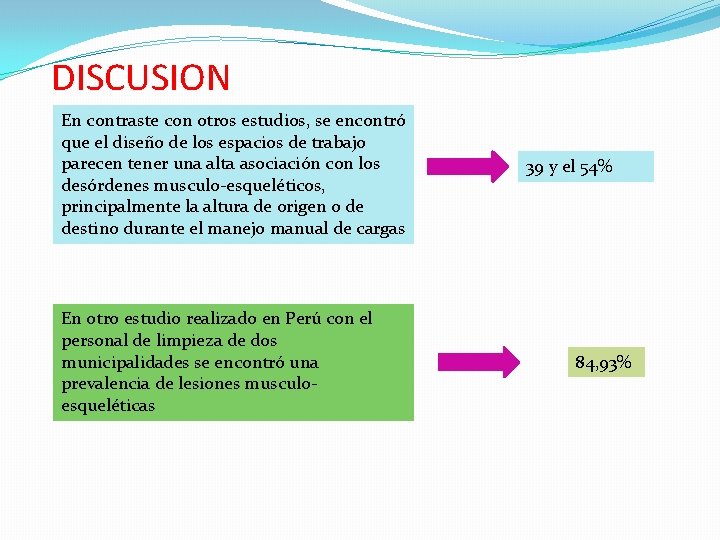 DISCUSION

En contraste con otros estudios, se encontró que el diseño de los espacios de trabajo parecen tener una alta asociación con los desórdenes musculo-esqueléticos, principalmente la altura de origen o de destino durante el manejo manual de cargas

39 y el 54%

En otro estudio realizado en Perú con el personal de limpieza de dos municipalidades se encontró una prevalencia de lesiones musculo-esqueléticas

84,93%